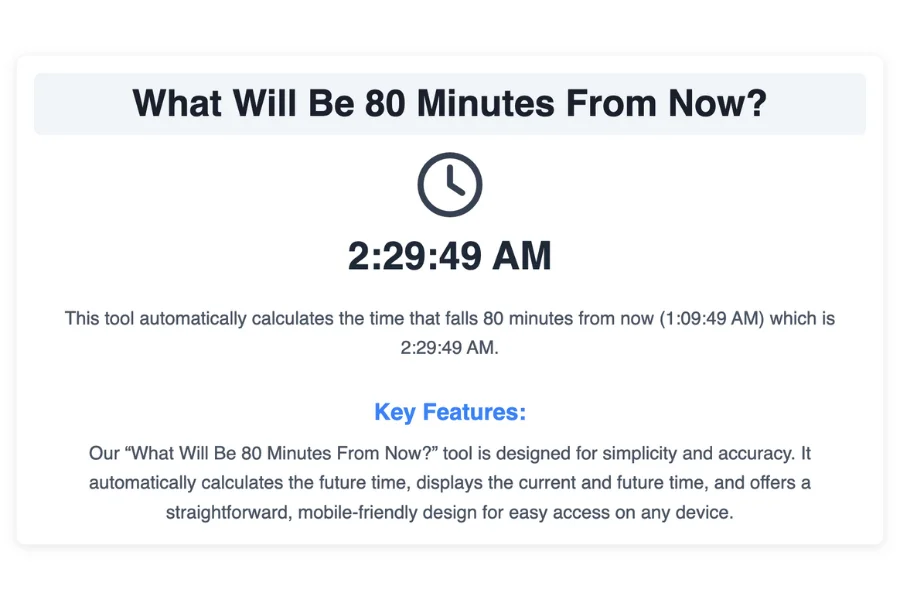 What Will Be 80 Minutes From Now?

2:29:49 AM

This tool automatically calculates the time that falls 80 minutes from now (1:09:49 AM) which is 2:29:49 AM.

Key Features:

Our “What Will Be 80 Minutes From Now?” tool is designed for simplicity and accuracy. It automatically calculates the future time, displays the current and future time, and offers a straightforward, mobile-friendly design for easy access on any device.